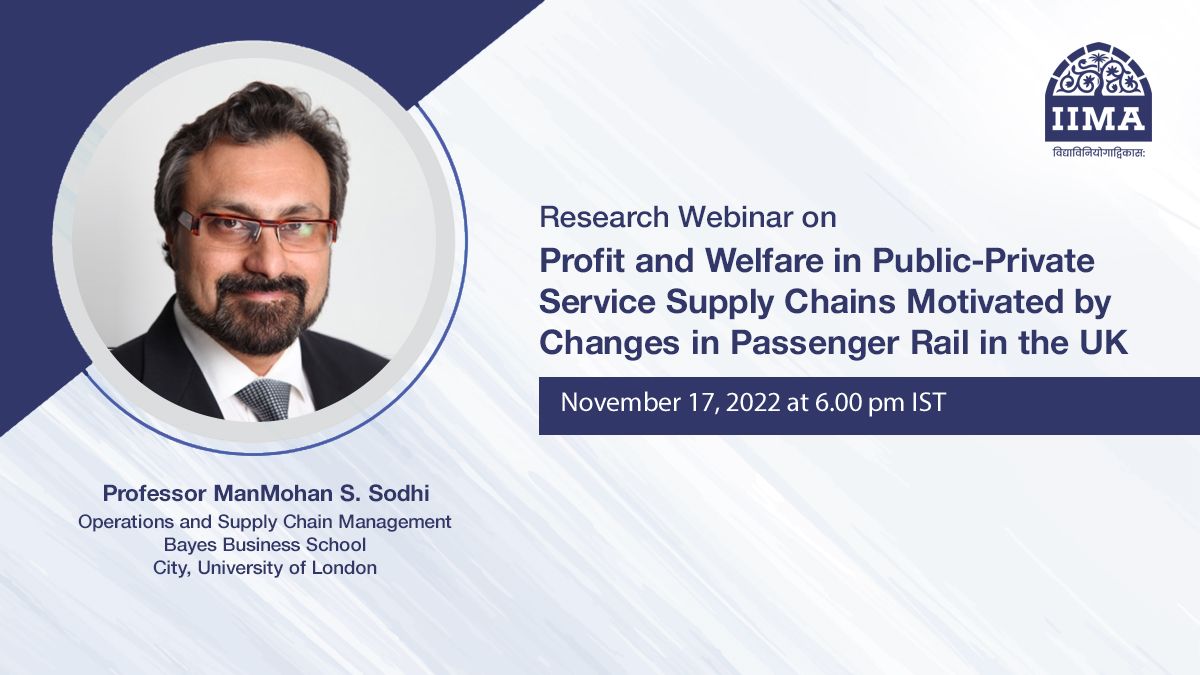 IIMA
विद्याविनियोगाद्विकासः

Research Webinar on
Profit and Welfare in Public-Private Service Supply Chains Motivated by Changes in Passenger Rail in the UK

November 17, 2022 at 6.00 pm IST

Professor ManMohan S. Sodhi
Operations and Supply Chain Management
Bayes Business School
City, University of London